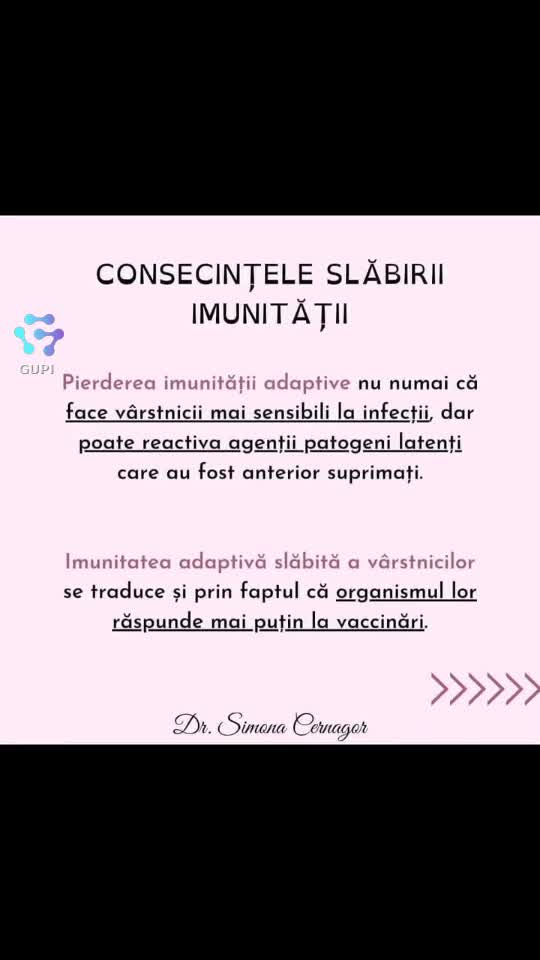 CONSECINȚELE SLĂBIRII IMUNITĂȚII

GUPI

Pierderea imunității adaptive nu numai că face vârstnicii mai sensibili la infecții, dar poate reactiva agenții patogeni latenți care au fost anterior suprimați.

Imunitatea adaptivă slăbită a vârstnicilor se traduce și prin faptul că organismul lor răspunde mai puțin la vaccinări.

>>>>>>

Dr. Simona Cernagor